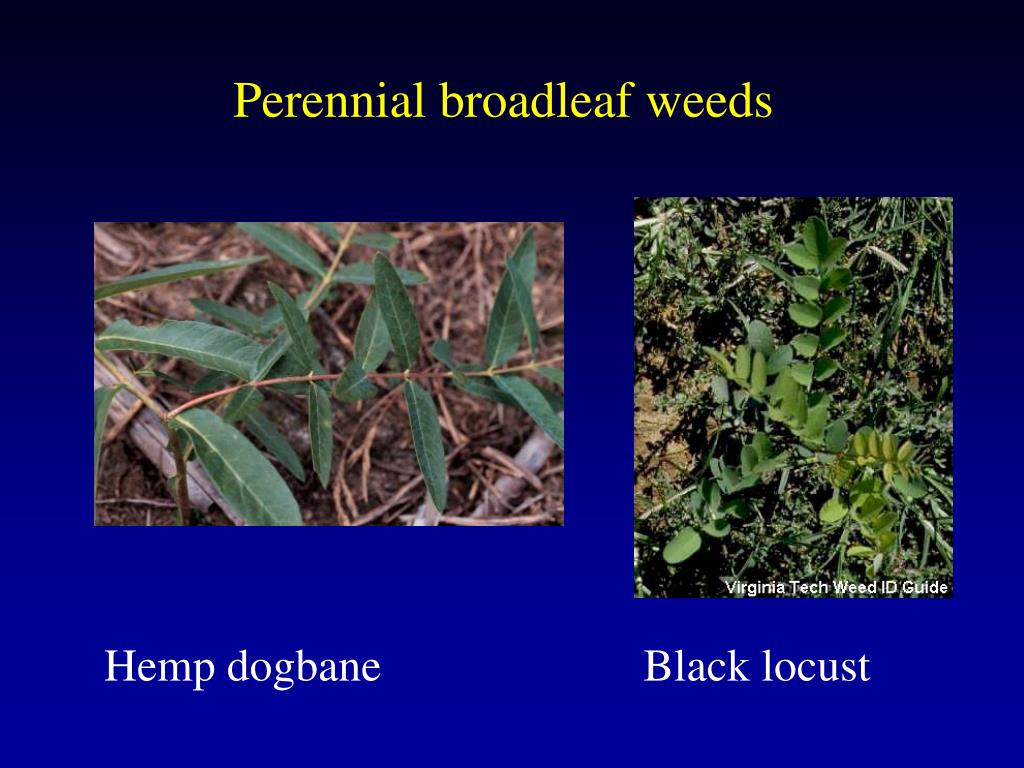 Perennial broadleaf weeds

Virginia Tech Weed ID Guide

Hemp dogbane

Black locust